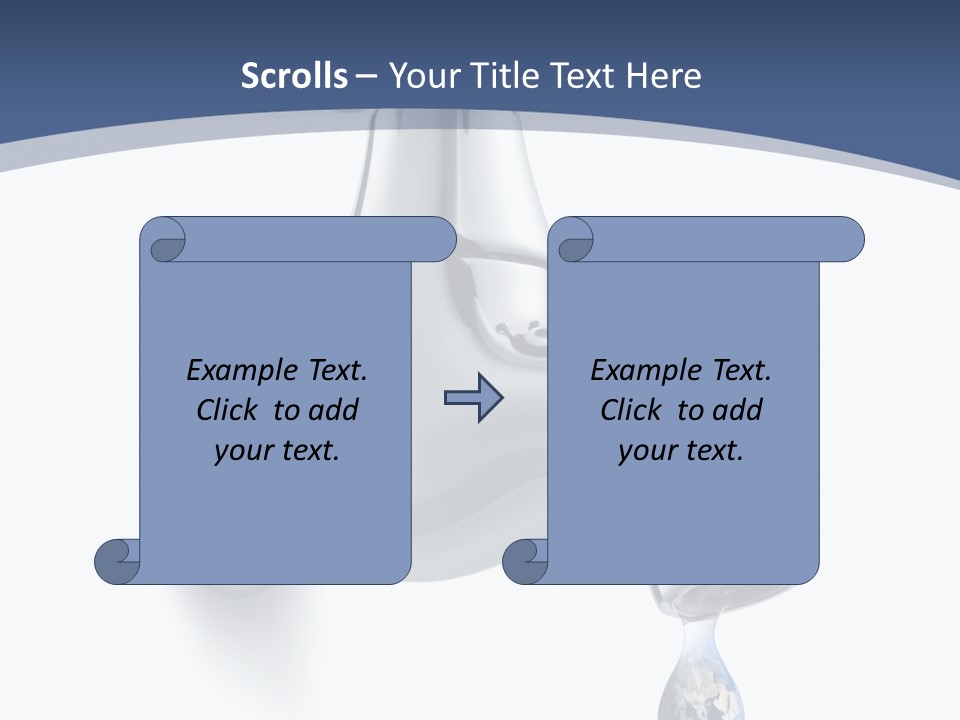 Scrolls – Your Title Text Here

Example Text. Click to add your text.

Example Text. Click to add your text.